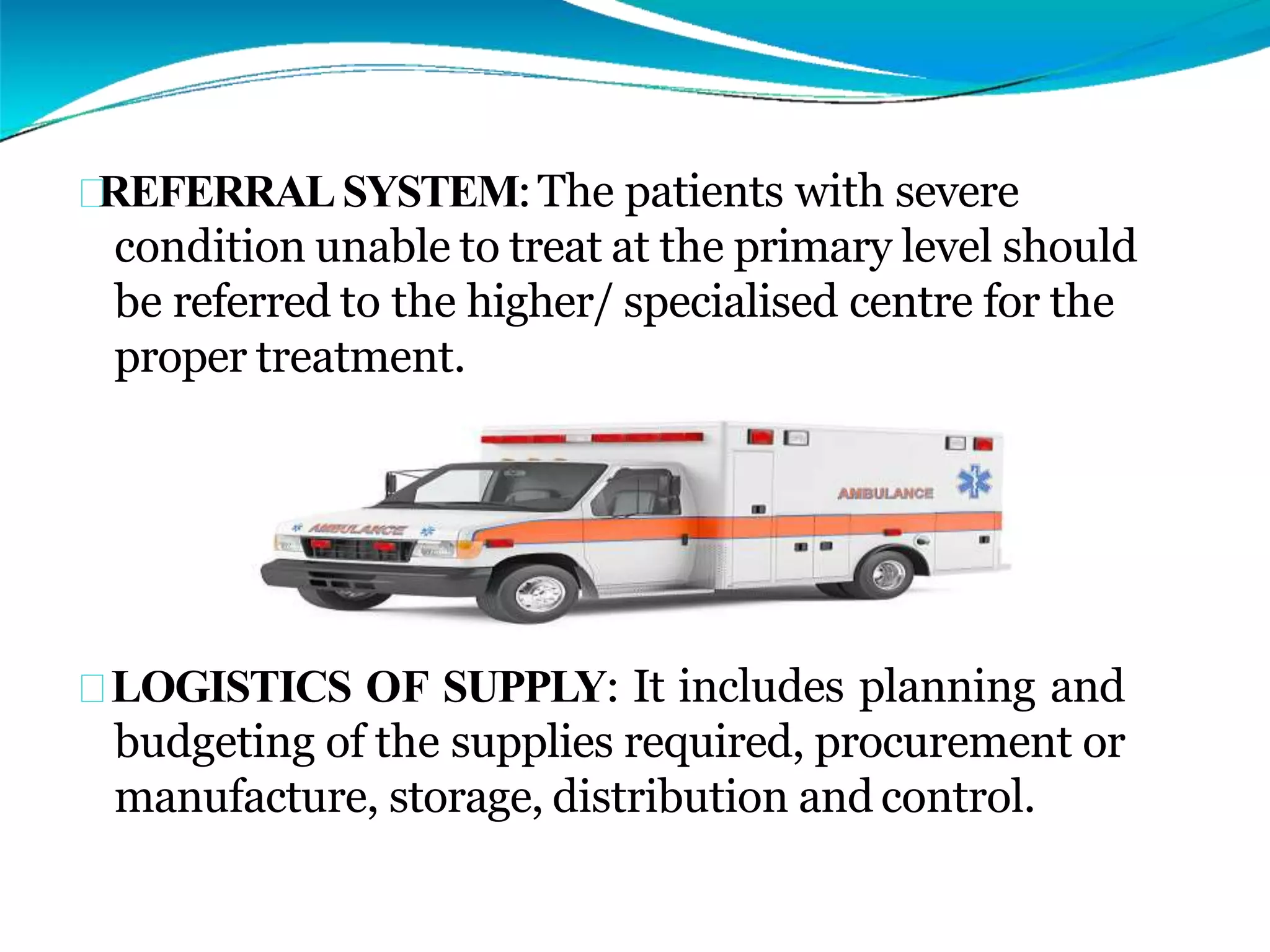 REFERRAL SYSTEM: The patients with severe condition unable to treat at the primary level should be referred to the higher/ specialised centre for the proper treatment.

AMBULANCE

AMBULANCE

LOGISTICS OF SUPPLY: It includes planning and budgeting of the supplies required, procurement or manufacture, storage, distribution and control.